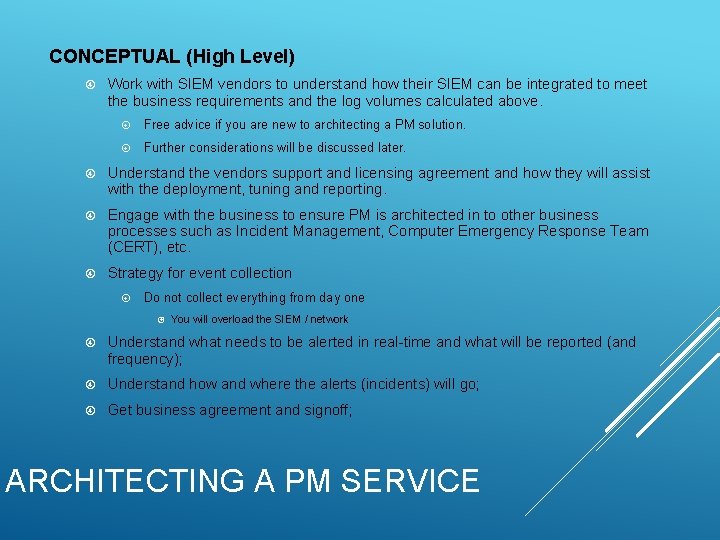 CONCEPTUAL (High Level)

Work with SIEM vendors to understand how their SIEM can be integrated to meet the business requirements and the log volumes calculated above.

Free advice if you are new to architecting a PM solution.

Further considerations will be discussed later.

Understand the vendors support and licensing agreement and how they will assist with the deployment, tuning and reporting.

Engage with the business to ensure PM is architected in to other business processes such as Incident Management, Computer Emergency Response Team (CERT), etc.

Strategy for event collection

Do not collect everything from day one

You will overload the SIEM / network

Understand what needs to be alerted in real-time and what will be reported (and frequency);

Understand how and where the alerts (incidents) will go;

Get business agreement and signoff;

ARCHITECTING A PM SERVICE